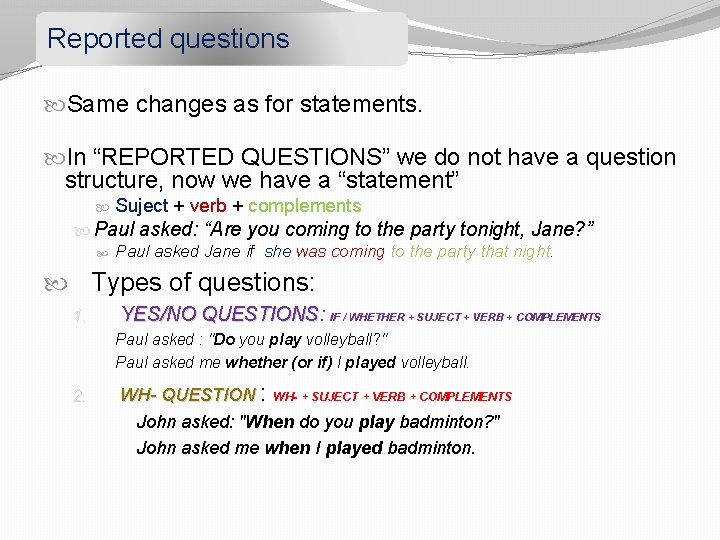 Reported questions

Same changes as for statements.

In “REPORTED QUESTIONS” we do not have a question structure, now we have a “statement”

Suject + verb + complements

Paul asked: “Are you coming to the party tonight, Jane?”

Paul asked Jane if she was coming to the party that night.

Types of questions:

1. YES/NO QUESTIONS: IF / WHETHER + SUJECT + VERB + COMPLEMENTS

Paul asked : "Do you play volleyball?"

Paul asked me whether (or if) I played volleyball.

2. WH- QUESTION : WH- + SUJECT + VERB + COMPLEMENTS

John asked: "When do you play badminton?"

John asked me when I played badminton.